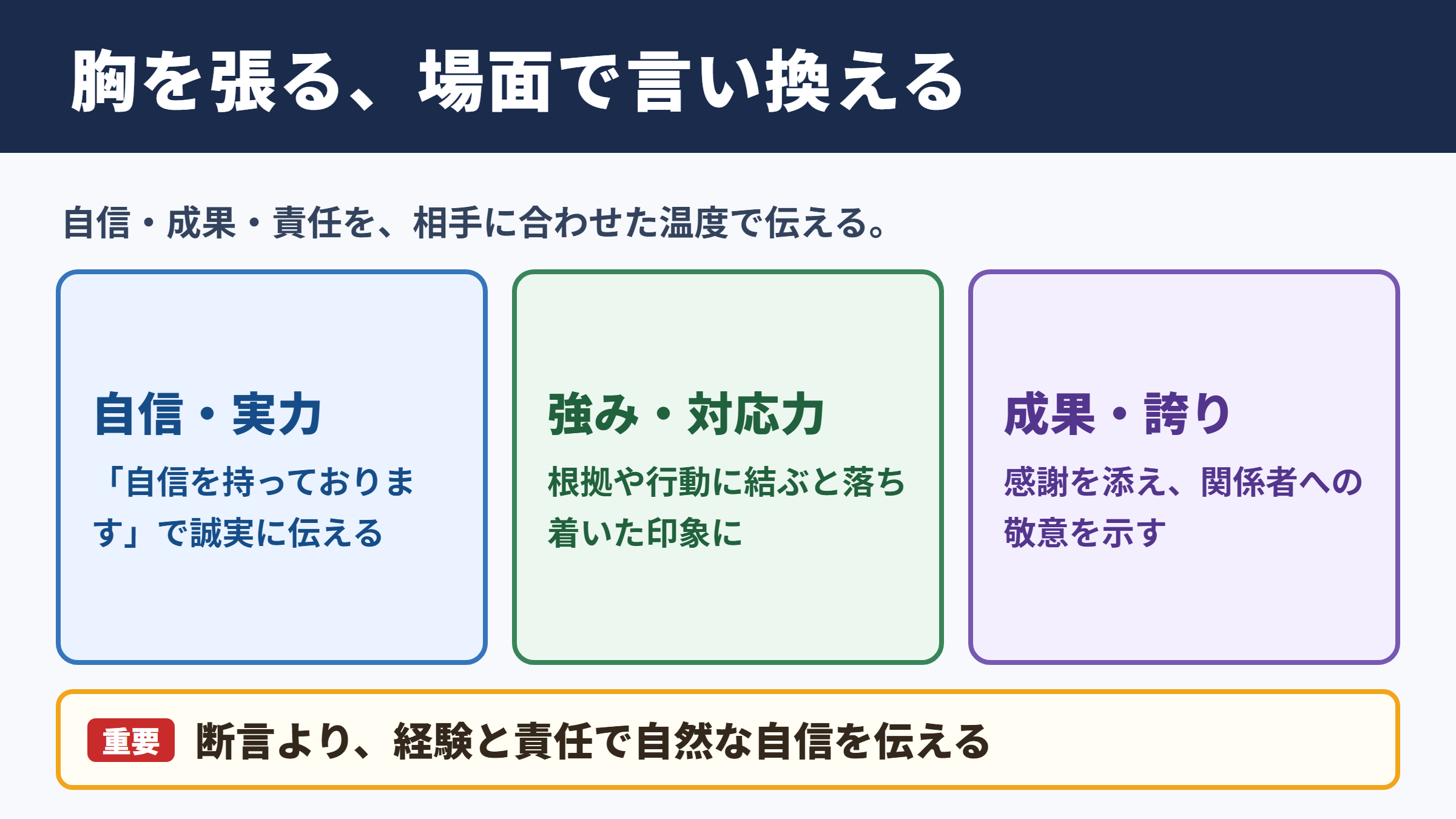 胸を張る、場面で言い換える

自信・成果・責任を、相手に合わせた温度で伝える。

自信・実力

「自信を持っております」で誠実に伝える

強み・対応力

根拠や行動に結ぶと落ち着いた印象に

成果・誇り

感謝を添え、関係者への敬意を示す

重要 断言より、経験と責任で自然な自信を伝える